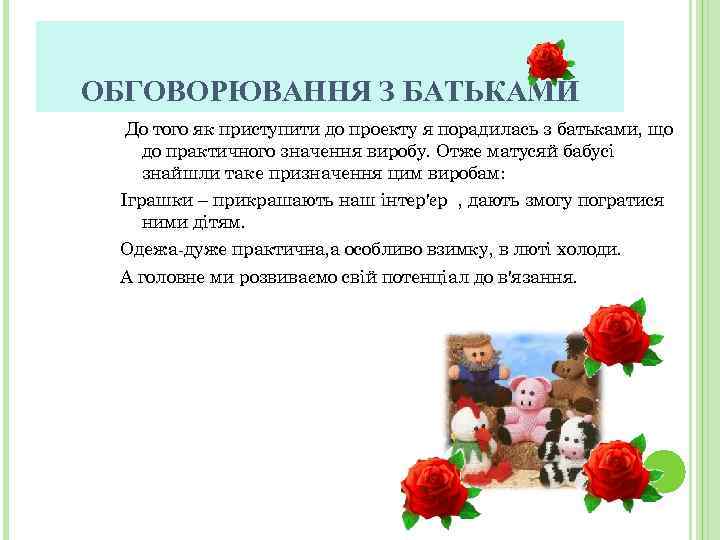 ОБГОВОРЮВАННЯ З БАТЬКАМИ

До того як приступити до проекту я порадилась з батьками, що до практичного значення виробу. Отже матусяй бабусі знайшли таке призначення цим виробам:

Іграшки – прикрашають наш інтер'єр , дають змогу погратися ними дітям.

Одежа-дуже практична,а особливо взимку, в люті холоди.

А головне ми розвиваємо свій потенціал до в'язання.